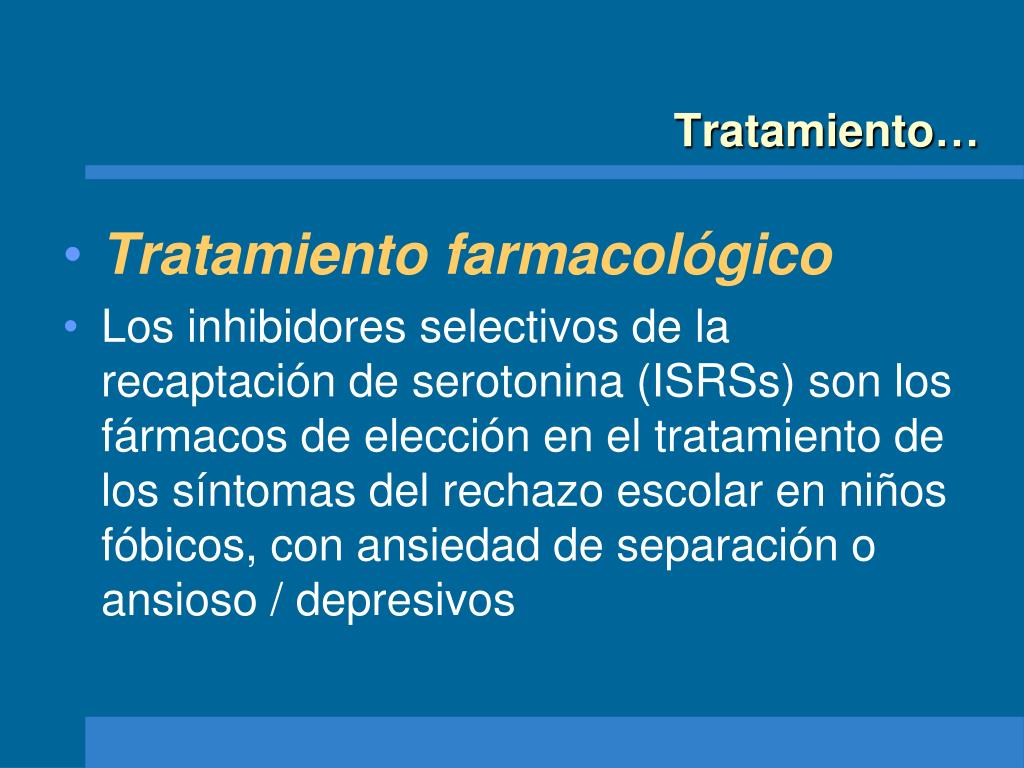 Tratamiento…

• Tratamiento farmacológico
• Los inhibidores selectivos de la recaptación de serotonina (ISRSs) son los fármacos de elección en el tratamiento de los síntomas del rechazo escolar en niños fóbicos, con ansiedad de separación o ansioso / depresivos